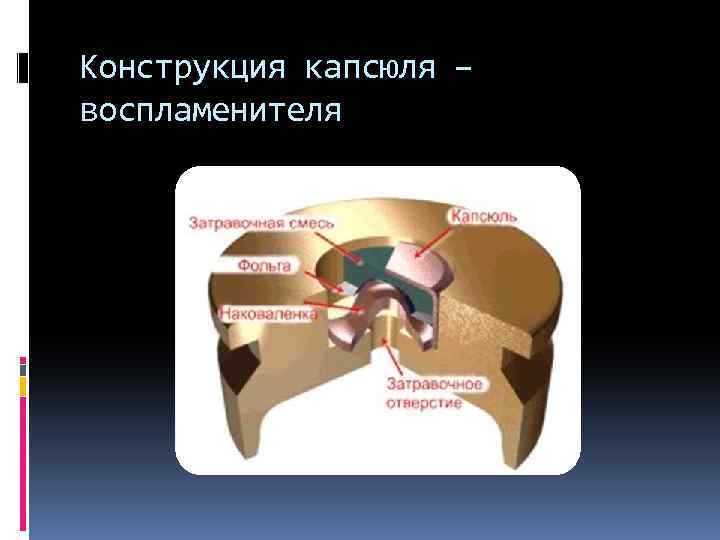 Конструкция капсюля – воспламенителя

Затравочная смесь
Капсюль
Фольга
Наковаленка
Затравочное отверстие